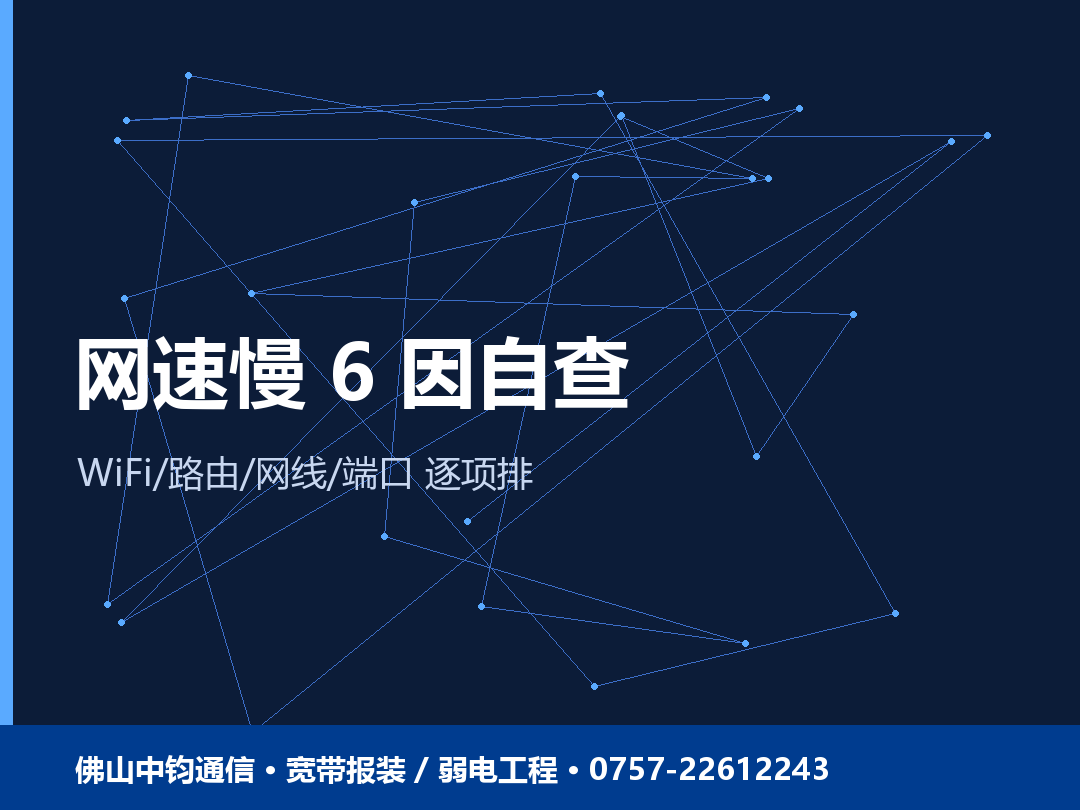 网速慢 6 因自查

WiFi/路由/网线/端口 逐项排

佛山中钧通信 • 宽带报装 / 弱电工程 • 0757-22612243